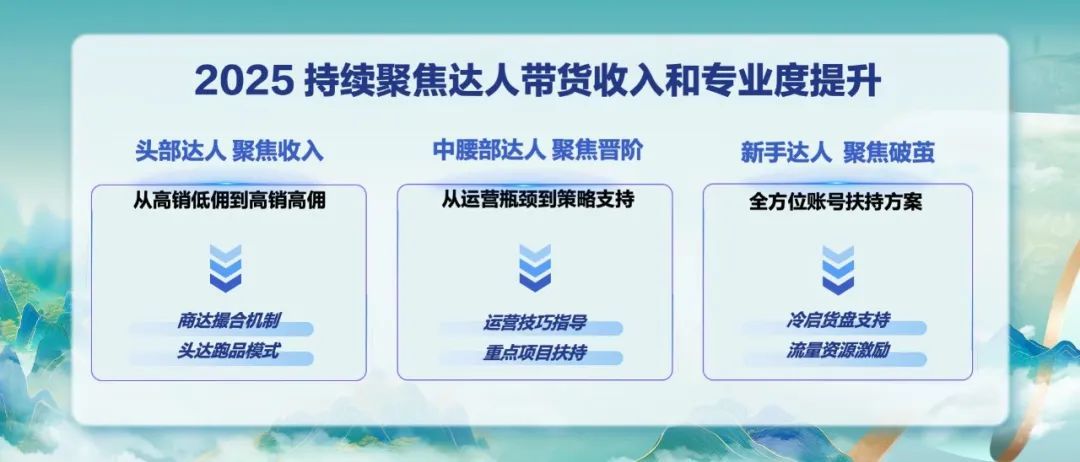 2025 持续聚焦达人带货收入和专业度提升

头部达人 聚焦收入

从高销低佣到高销高佣

商达撮合机制

头达跑品模式

中腰部达人 聚焦晋阶

从运营瓶颈到策略支持

运营技巧指导

重点项目扶持

新手达人 聚焦破茧

全方位账号扶持方案

冷启货盘支持

流量资源激励